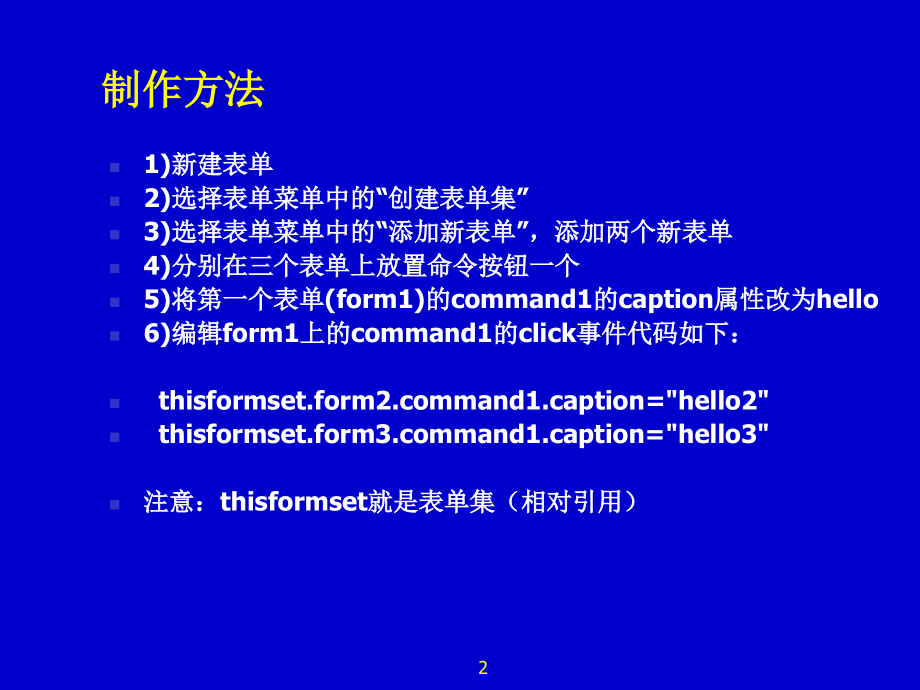 制作方法

1)新建表单

2)选择表单菜单中的“创建表单集”

3)选择表单菜单中的“添加新表单”，添加两个新表单

4)分别在三个表单上放置命令按钮一个

5)将第一个表单(form1)的command1的caption属性改为hello

6)编辑form1上的command1的click事件代码如下：

thisformset.form2.command1.caption="hello2"

thisformset.form3.command1.caption="hello3"

注意：thisformset就是表单集（相对引用）

2